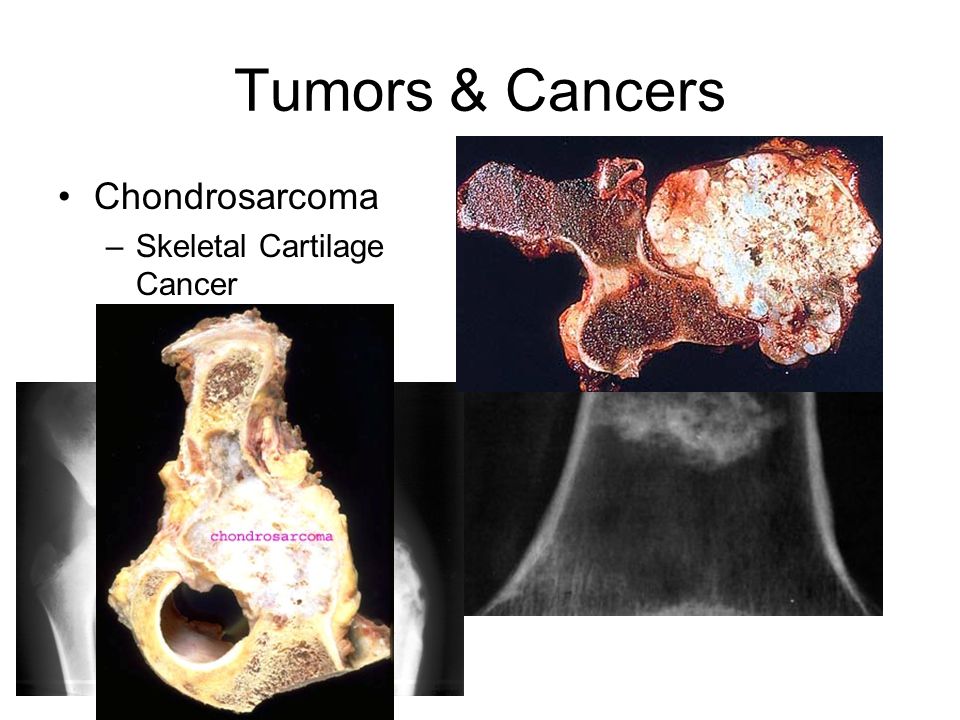 Tumors & Cancers

• Chondrosarcoma
  – Skeletal Cartilage Cancer

chondrosarcoma